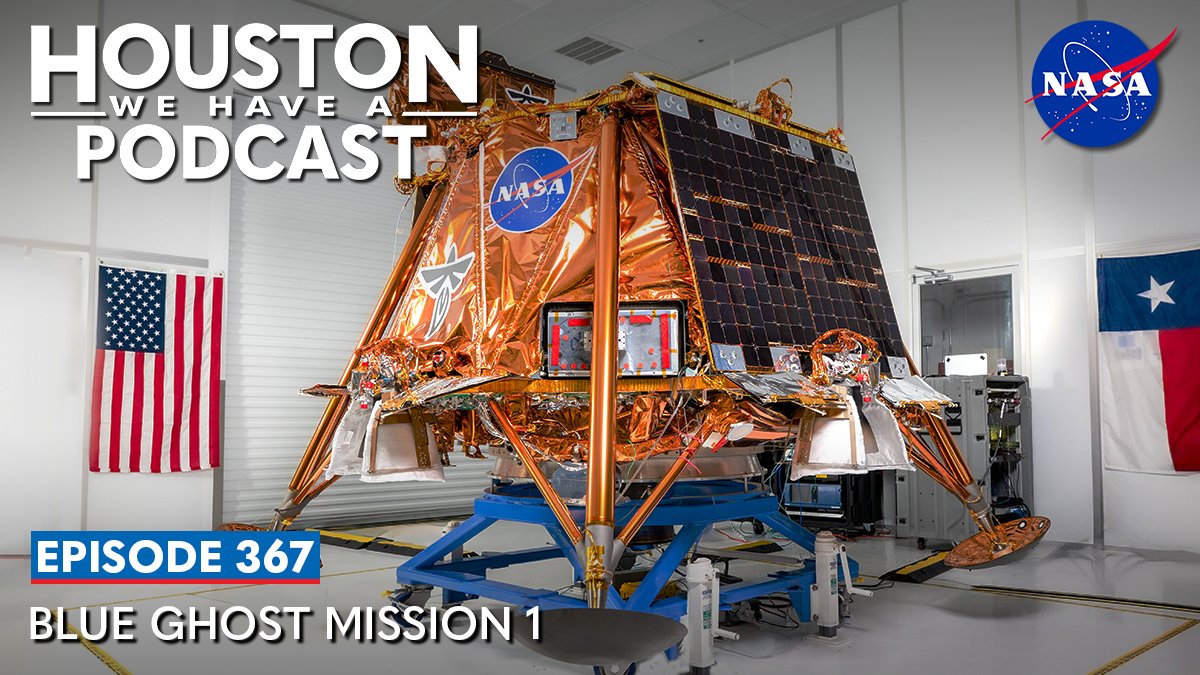 HOUSTON
WE HAVE A
PODCAST

NASA

NASA

EPISODE 367
BLUE GHOST MISSION 1